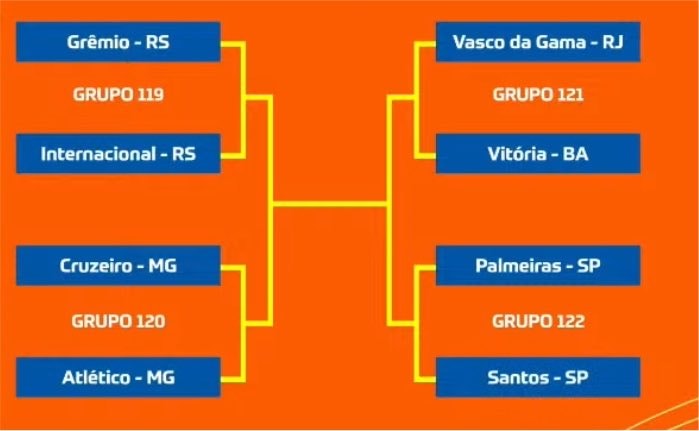 Grêmio - RS

GRUPO 119

Internacional - RS

Cruzeiro - MG

GRUPO 120

Atlético - MG

Vasco da Gama - RJ

GRUPO 121

Vitória - BA

Palmeiras - SP

GRUPO 122

Santos - SP